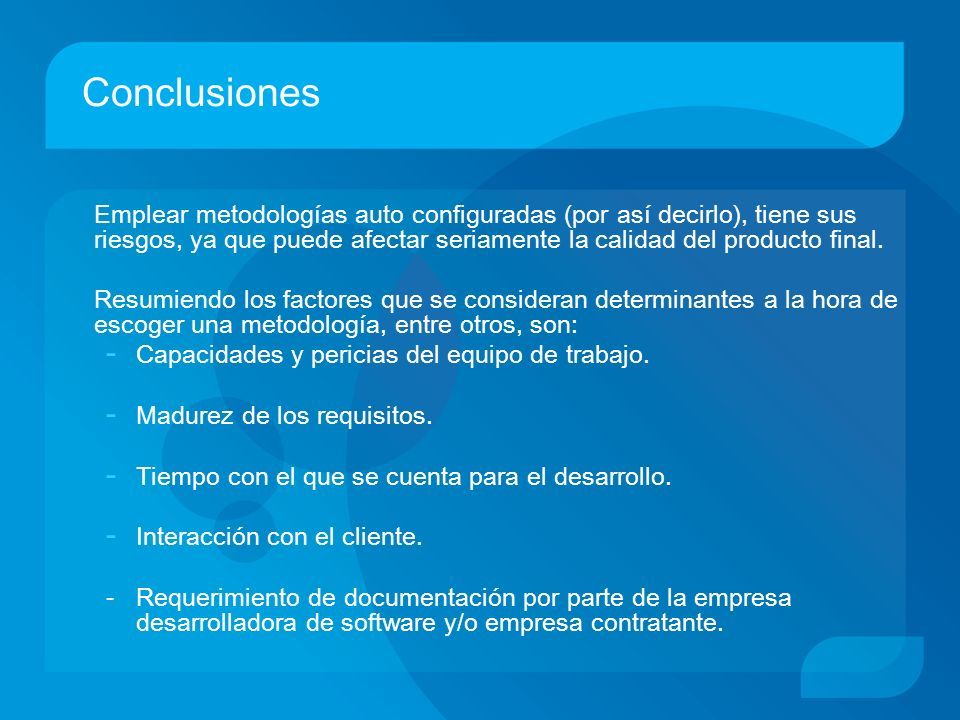 Conclusiones

Emplear metodologías auto configuradas (por así decirlo), tiene sus riesgos, ya que puede afectar seriamente la calidad del producto final.

Resumiendo los factores que se consideran determinantes a la hora de escoger una metodología, entre otros, son:

- Capacidades y pericias del equipo de trabajo.
- Madurez de los requisitos.
- Tiempo con el que se cuenta para el desarrollo.
- Interacción con el cliente.
- Requerimiento de documentación por parte de la empresa desarrolladora de software y/o empresa contratante.